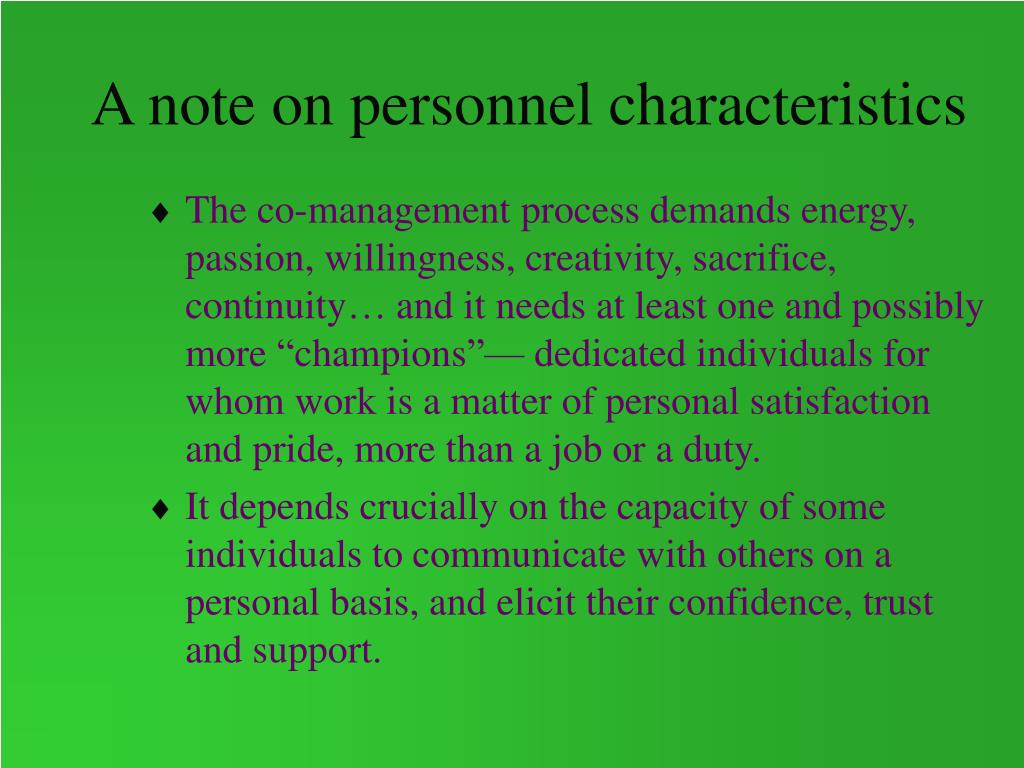 A note on personnel characteristics

♦ The co-management process demands energy, passion, willingness, creativity, sacrifice, continuity… and it needs at least one and possibly more “champions”— dedicated individuals for whom work is a matter of personal satisfaction and pride, more than a job or a duty.

♦ It depends crucially on the capacity of some individuals to communicate with others on a personal basis, and elicit their confidence, trust and support.